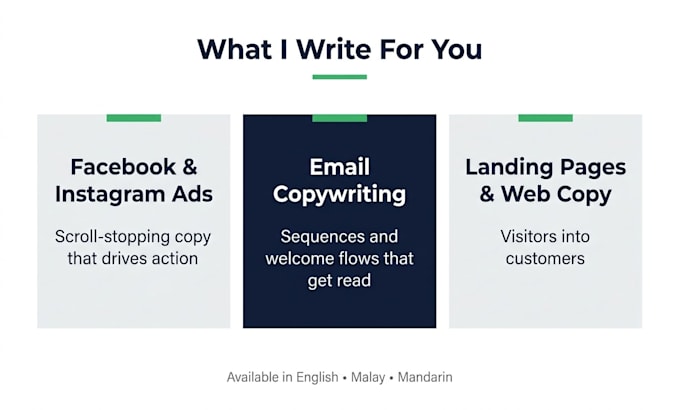 What I Write For You

Facebook & Instagram Ads

Scroll-stopping copy that drives action

Email Copywriting

Sequences and welcome flows that get read

Landing Pages & Web Copy

Visitors into customers

Available in English • Malay • Mandarin